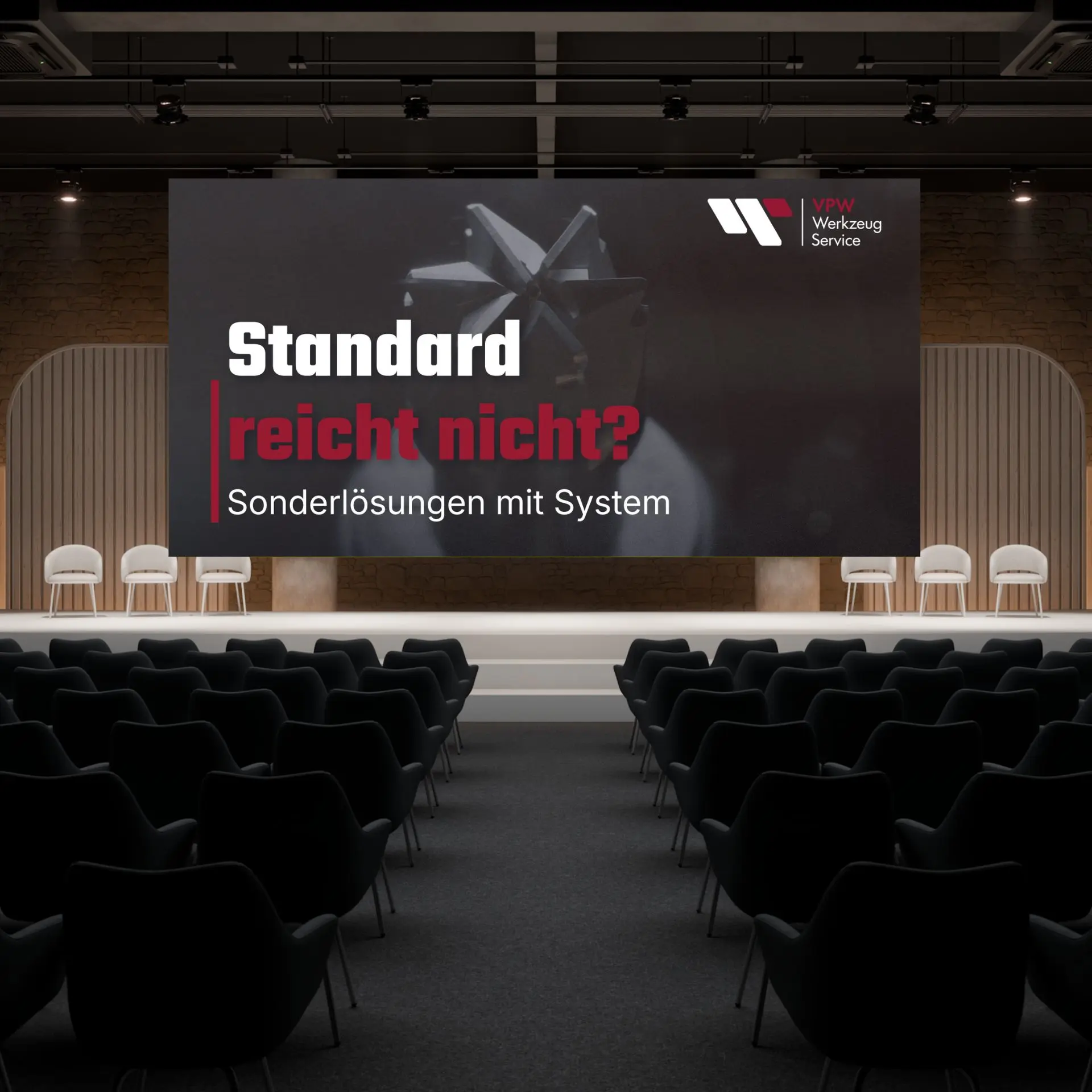 VPW
Werkzeug
Service

Standard
reicht nicht?
Sonderlösungen mit System